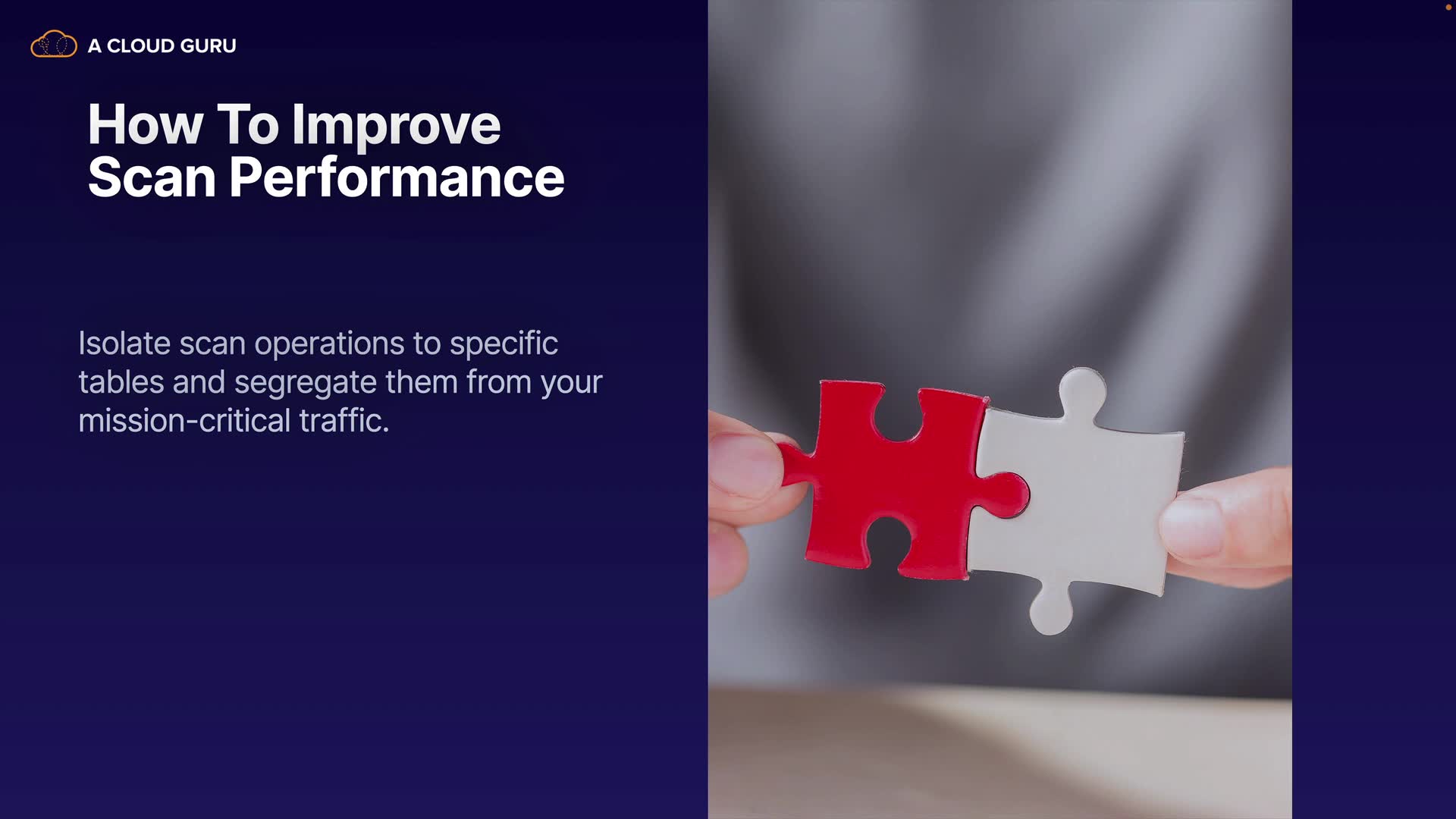 A CLOUD GURU

How To Improve Scan Performance

Isolate scan operations to specific tables and segregate them from your mission-critical traffic.